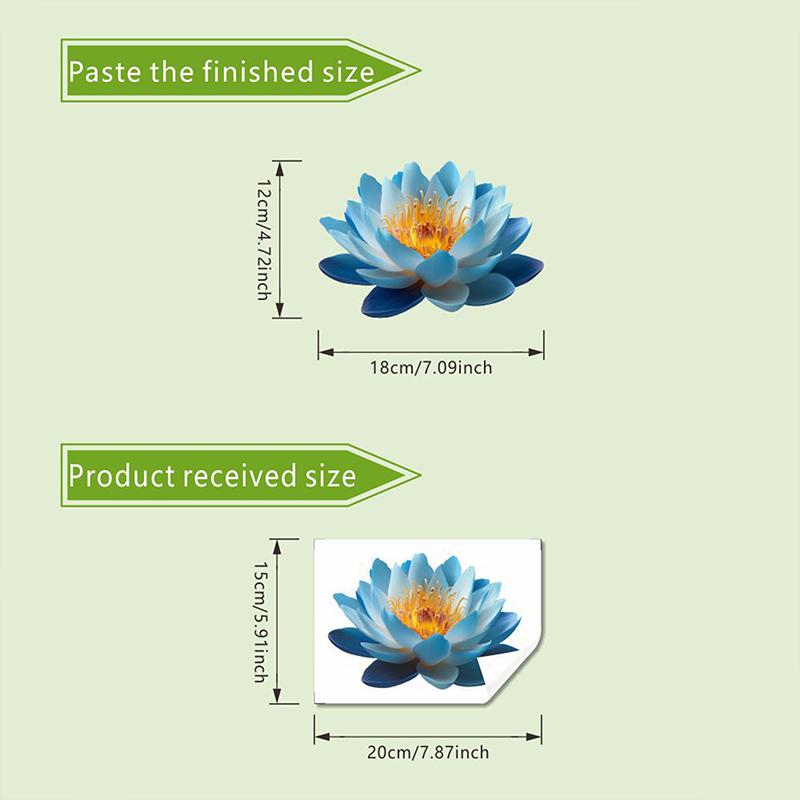 Paste the finished size

12cm/4.72inch

18cm/7.09inch

Product received size

15cm/5.91inch

20cm/7.87inch